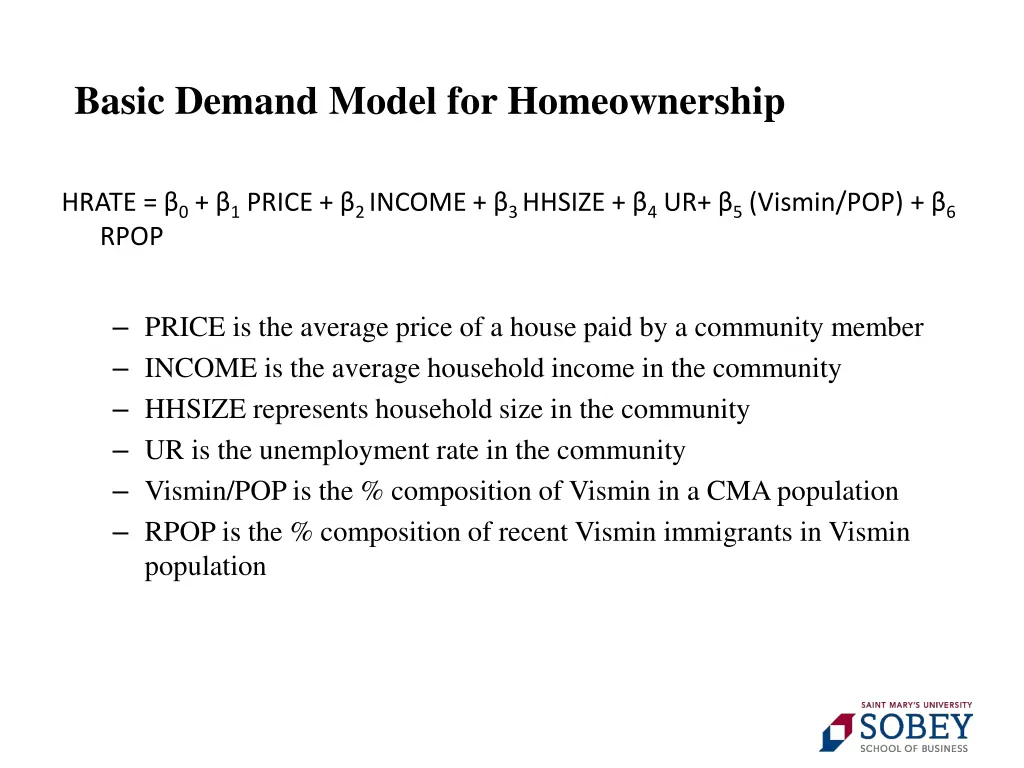 Basic Demand Model for Homeownership

HRATE = $\beta_0$ + $\beta_1$ PRICE + $\beta_2$ INCOME + $\beta_3$ HHSIZE + $\beta_4$ UR+ $\beta_5$ (Vismin/POP) + $\beta_6$ RPOP

– PRICE is the average price of a house paid by a community member
– INCOME is the average household income in the community
– HHSIZE represents household size in the community
– UR is the unemployment rate in the community
– Vismin/POP is the % composition of Vismin in a CMA population
– RPOP is the % composition of recent Vismin immigrants in Vismin population

SAINT MARY'S UNIVERSITY
SOBEY
SCHOOL OF BUSINESS